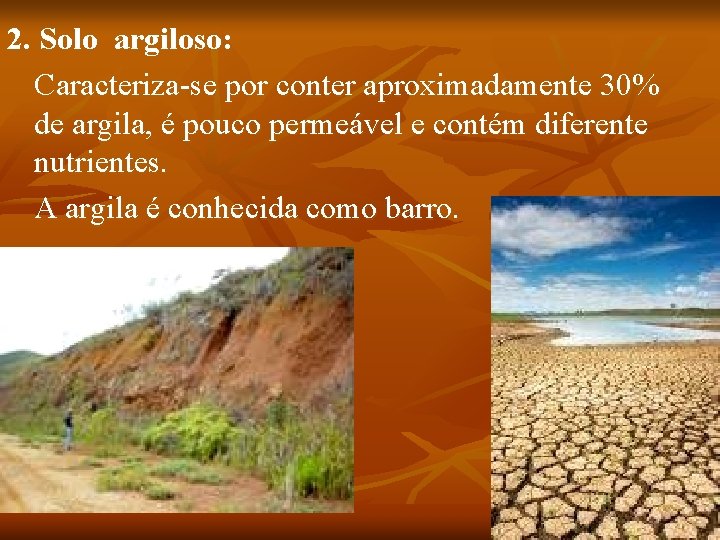 2. Solo argiloso:

Caracteriza-se por conter aproximadamente 30% de argila, é pouco permeável e contém diferente nutrientes.

A argila é conhecida como barro.